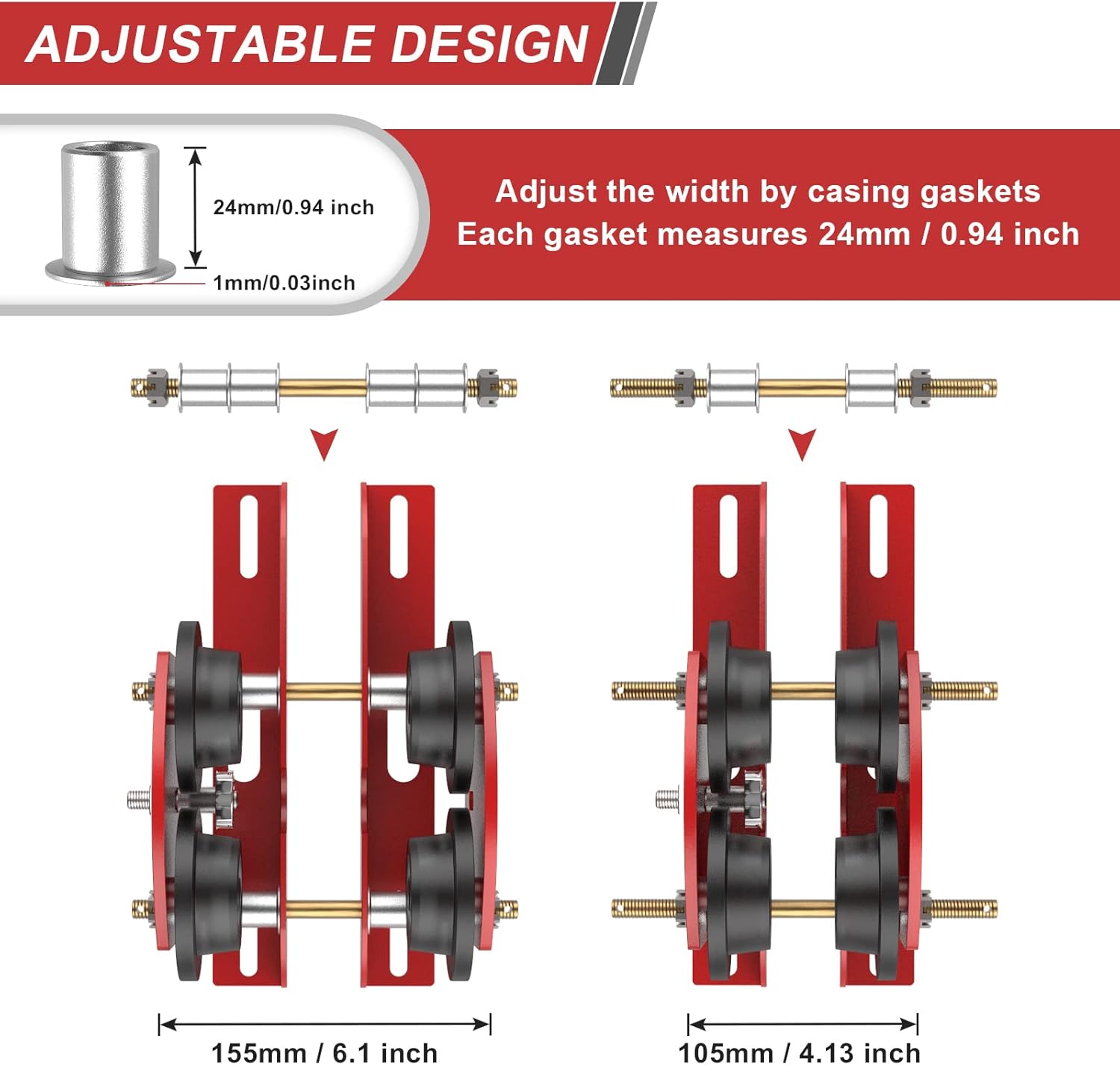 ADJUSTABLE DESIGN

24mm/0.94 inch

1mm/0.03inch

Adjust the width by casing gaskets
Each gasket measures 24mm / 0.94 inch

155mm / 6.1 inch

105mm / 4.13 inch